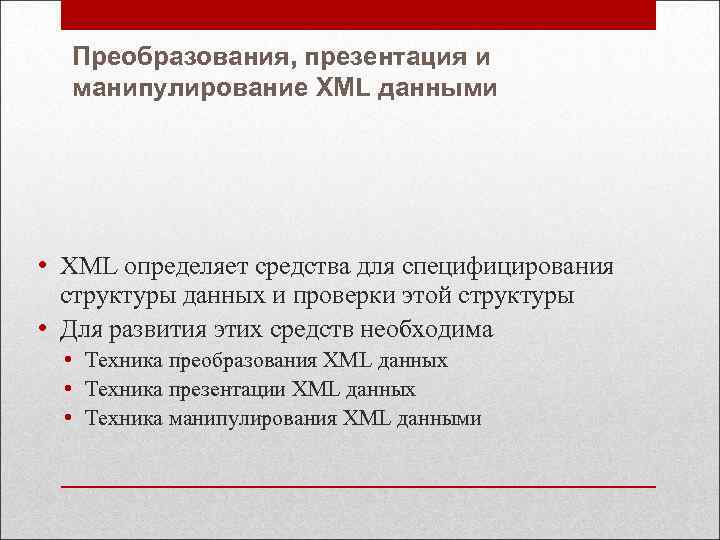 Преобразования, презентация и манипулирование XML данными

• XML определяет средства для специфицирования структуры данных и проверки этой структуры
• Для развития этих средств необходима
  • Техника преобразования XML данных
  • Техника презентации XML данных
  • Техника манипулирования XML данными